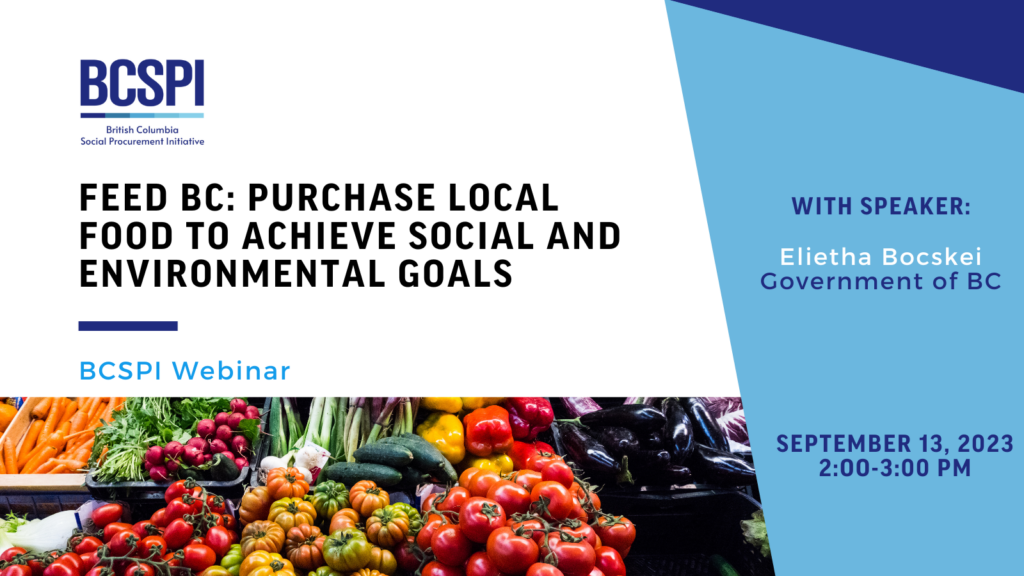 BCSPI
British Columbia
Social Procurement Initiative

FEED BC: PURCHASE LOCAL FOOD TO ACHIEVE SOCIAL AND ENVIRONMENTAL GOALS

BCSPI Webinar

WITH SPEAKER:

Elietha Bocskei
Government of BC

SEPTEMBER 13, 2023
2:00-3:00 PM